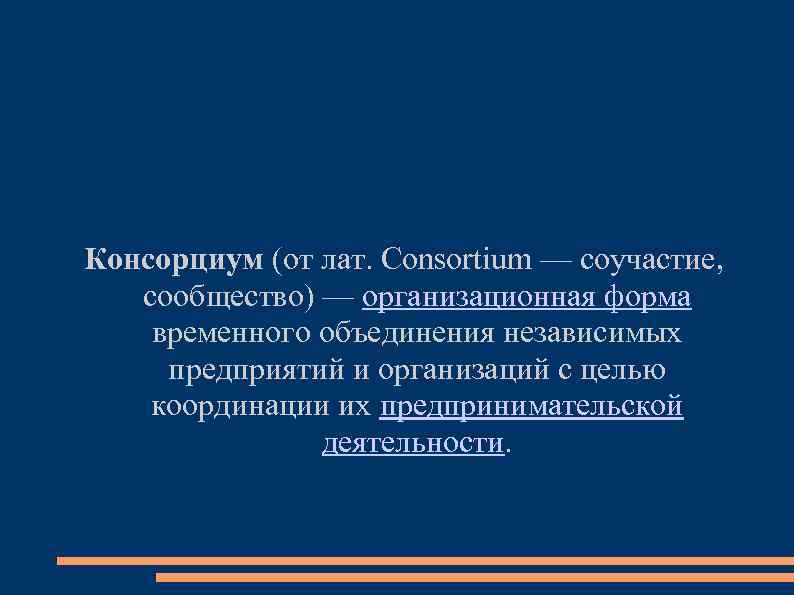 Консорциум (от лат. Consortium — соучастие, сообщество) — организационная форма временного объединения независимых предприятий и организаций с целью координации их предпринимательской деятельности.